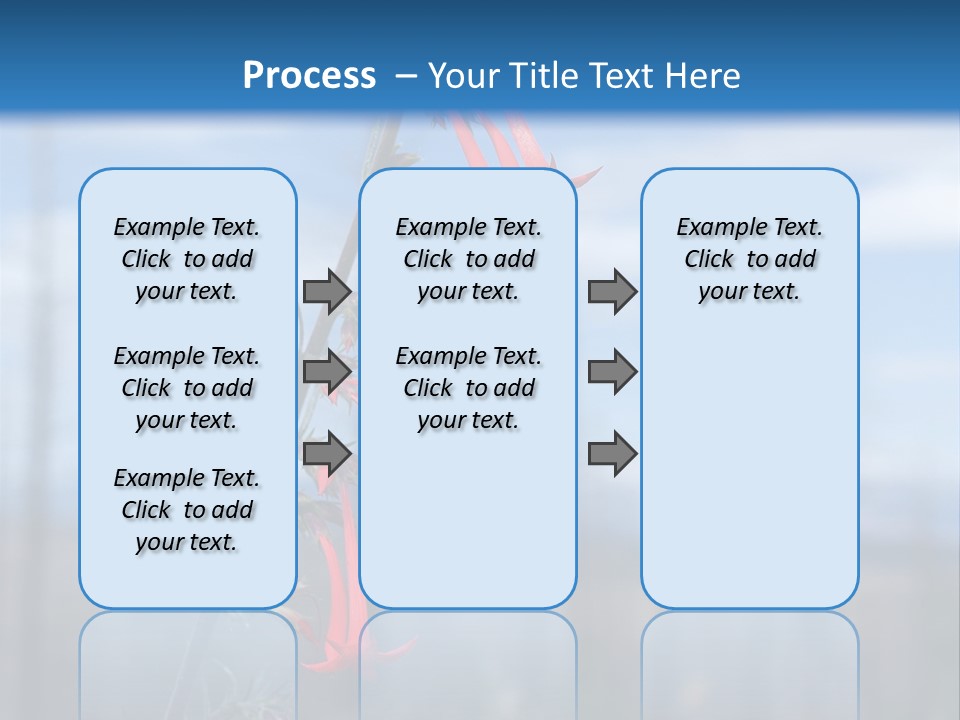 Process – Your Title Text Here

Example Text. Click to add your text.

Example Text. Click to add your text.

Example Text. Click to add your text.

Example Text. Click to add your text.

Example Text. Click to add your text.

Example Text. Click to add your text.